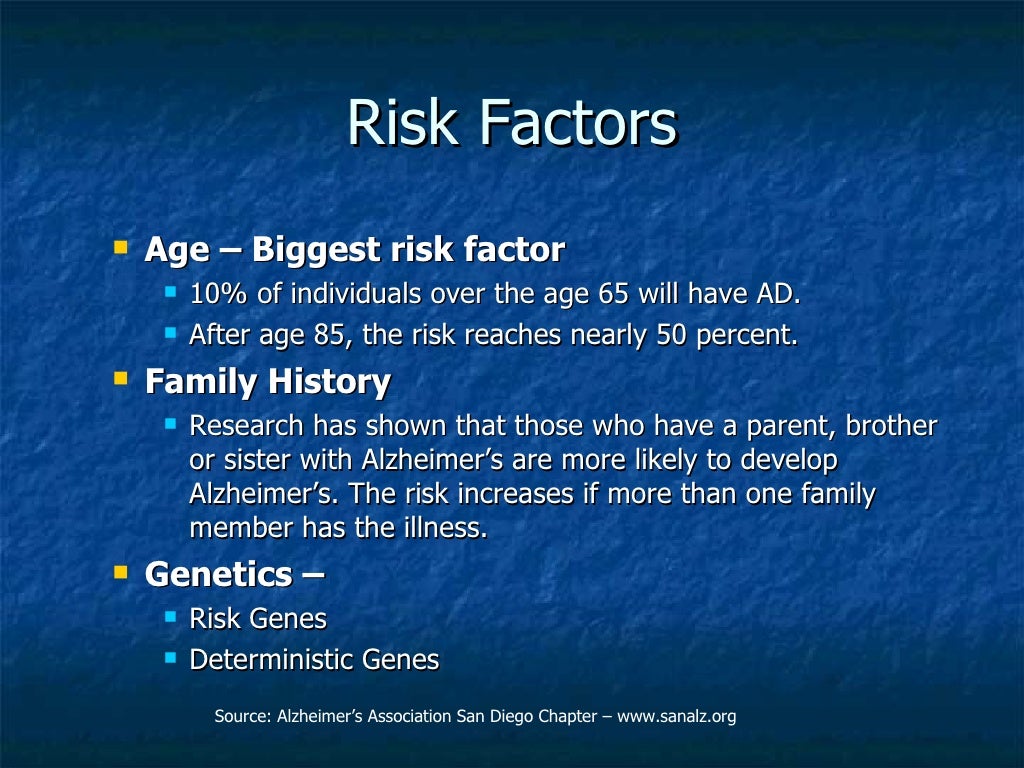 Risk Factors

- Age – Biggest risk factor
  - 10% of individuals over the age 65 will have AD.
  - After age 85, the risk reaches nearly 50 percent.
- Family History
  - Research has shown that those who have a parent, brother or sister with Alzheimer's are more likely to develop Alzheimer's. The risk increases if more than one family member has the illness.
- Genetics –
  - Risk Genes
  - Deterministic Genes

Source: Alzheimer's Association San Diego Chapter – www.sanalz.org